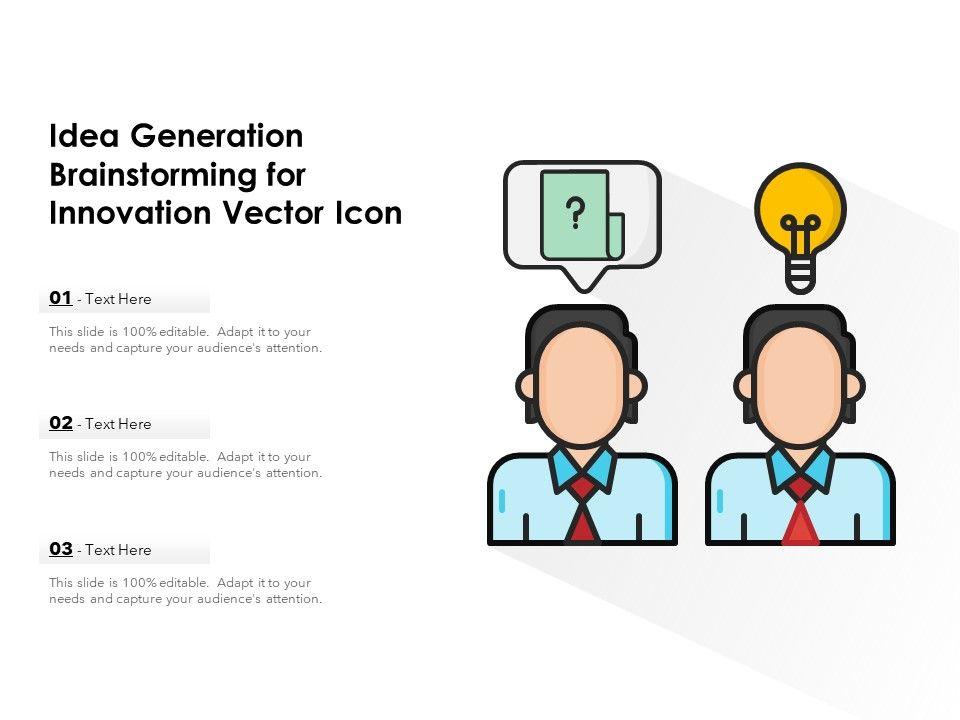 Idea Generation Brainstorming for Innovation Vector Icon

01 - Text Here

This slide is 100% editable. Adapt it to your needs and capture your audience's attention.

02 - Text Here

This slide is 100% editable. Adapt it to your needs and capture your audience's attention.

03 - Text Here

This slide is 100% editable. Adapt it to your needs and capture your audience's attention.

?